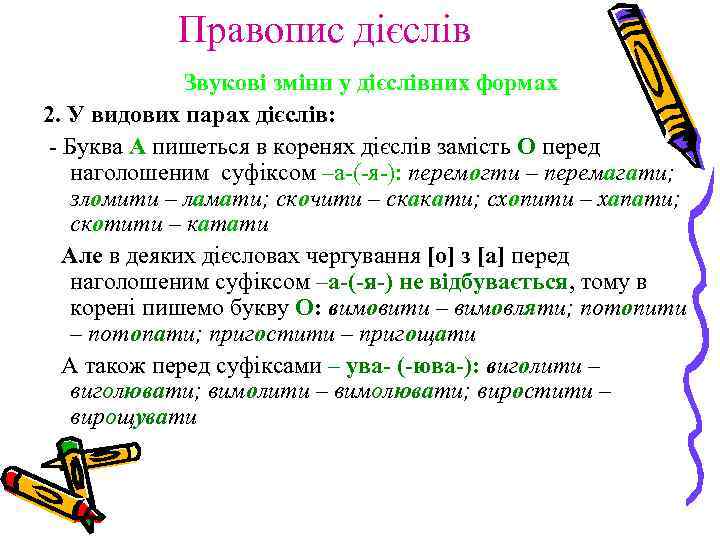 Правопис дієслів

Звукові зміни у дієслівних формах

2. У видових парах дієслів:

- Буква А пишеться в коренях дієслів замість О перед наголошеним суфіксом –а-(-я-): перемогти – перемагати; зломити – ламати; скочити – скакати; схопити – хапати; скотити – катати

Але в деяких дієсловах чергування [о] з [а] перед наголошеним суфіксом –а-(-я-) не відбувається, тому в корені пишемо букву О: вимовити – вимовляти; потопити – потопати; пригостити – пригощати

А також перед суфіксами – ува- (-юва-): виголити – виголювати; вимолити – вимолювати; виростити – вирощувати